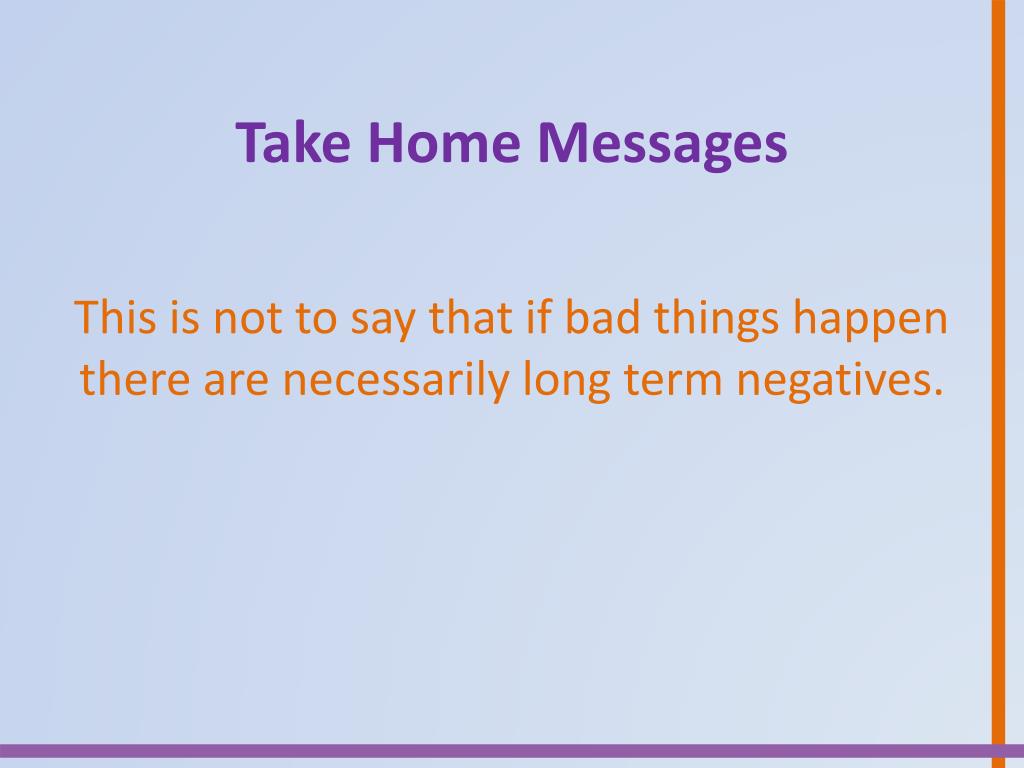 Take Home Messages

This is not to say that if bad things happen there are necessarily long term negatives.